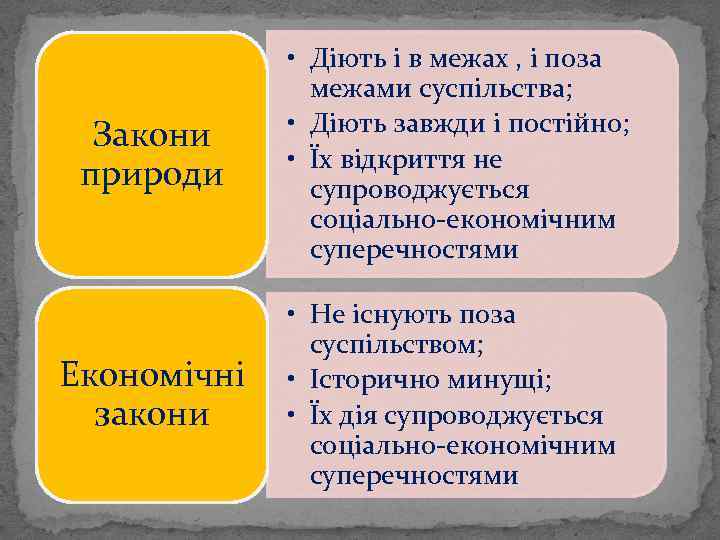 Закони природи

• Діють і в межах , і поза межами суспільства;
• Діють завжди і постійно;
• Їх відкриття не супроводжується соціально-економічним суперечностями

Економічні закони

• Не існують поза суспільством;
• Історично минущі;
• Їх дія супроводжується соціально-економічним суперечностями